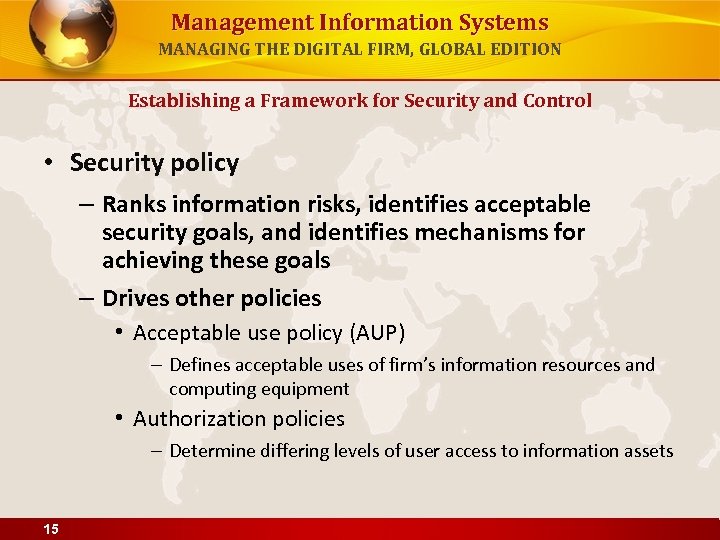 Management Information Systems
MANAGING THE DIGITAL FIRM, GLOBAL EDITION

Establishing a Framework for Security and Control

• Security policy
– Ranks information risks, identifies acceptable security goals, and identifies mechanisms for achieving these goals
– Drives other policies
• Acceptable use policy (AUP)
– Defines acceptable uses of firm's information resources and computing equipment
• Authorization policies
– Determine differing levels of user access to information assets

15